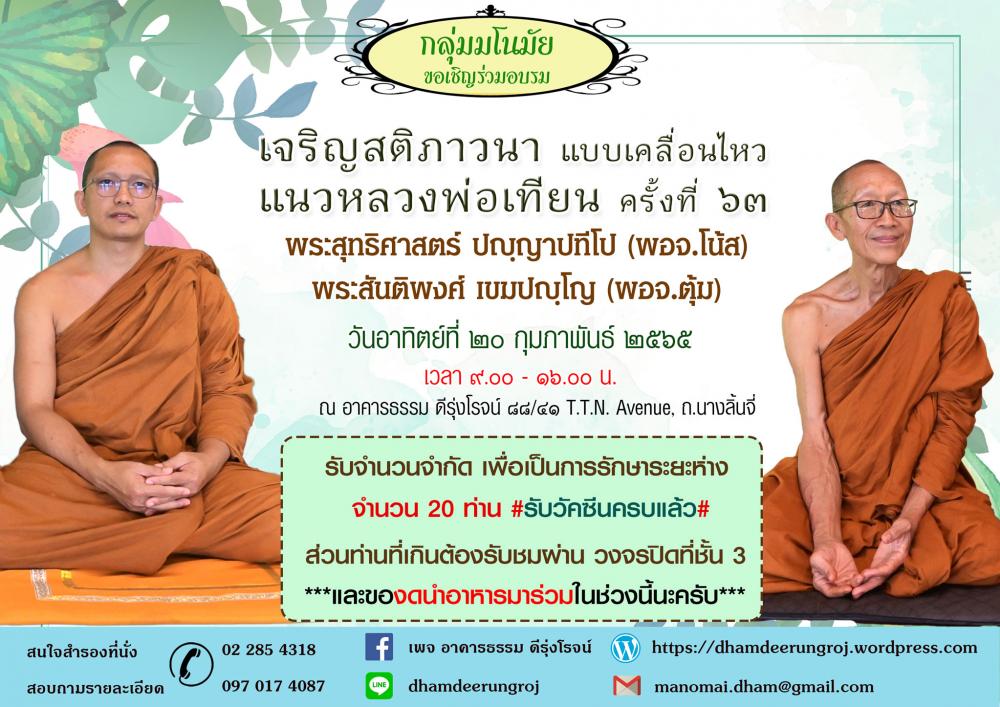 กลุ่มมโนมัย
ขอเชิญร่วมอบรม

เจริญสติภาวนา แบบเคลื่อนไหว
แนวหลวงพ่อเทียน ครั้งที่ ๖๓
พระสุทธิศาสตร์ ปญฺญาปทีโป (พอจ.โน้ส)
พระสันติพงศ์ เขมปญฺโญ (พอจ.ตุ้ม)
วันอาทิตย์ที่ ๒๐ กุมภาพันธ์ ๒๕๖๕
เวลา ๙.๐๐ - ๑๖.๐๐ น.
ณ อาคารธรรม ดีรุ่งโรจน์ ๘๘/๔๑ T.T.N. Avenue, ถ.นางลิ้นจี่

รับจำนวนจำกัด เพื่อเป็นการรักษาระยะห่าง
จำนวน 20 ท่าน #รับวัคซีนครบแล้ว#
ส่วนท่านที่เกินต้องรับชมผ่าน วงจรปิดที่ชั้น 3
***และของดนำอาหารมาร่วมในช่วงนี้นะครับ***

สนใจสำรองที่นั่ง
สอบถามรายละเอียด
02 285 4318
097 017 4087
เพจ อาคารธรรม ดีรุ่งโรจน์
dhamdeerungroj
https://dhamdeerungroj.wordpress.com
manomai.dham@gmail.com